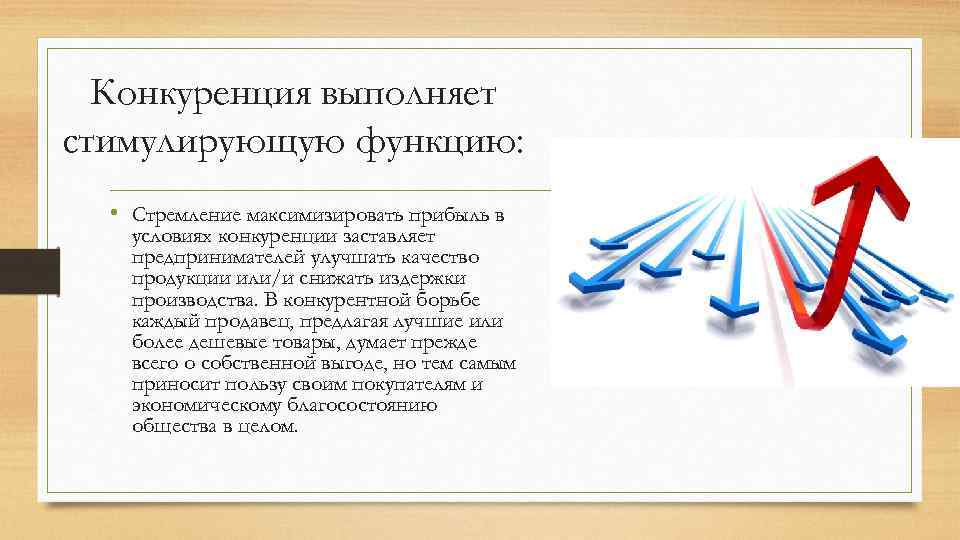 Конкуренция выполняет стимулирующую функцию:

• Стремление максимизировать прибыль в условиях конкуренции заставляет предпринимателей улучшать качество продукции или/и снижать издержки производства. В конкурентной борьбе каждый продавец, предлагая лучшие или более дешевые товары, думает прежде всего о собственной выгоде, но тем самым приносит пользу своим покупателям и экономическому благосостоянию общества в целом.